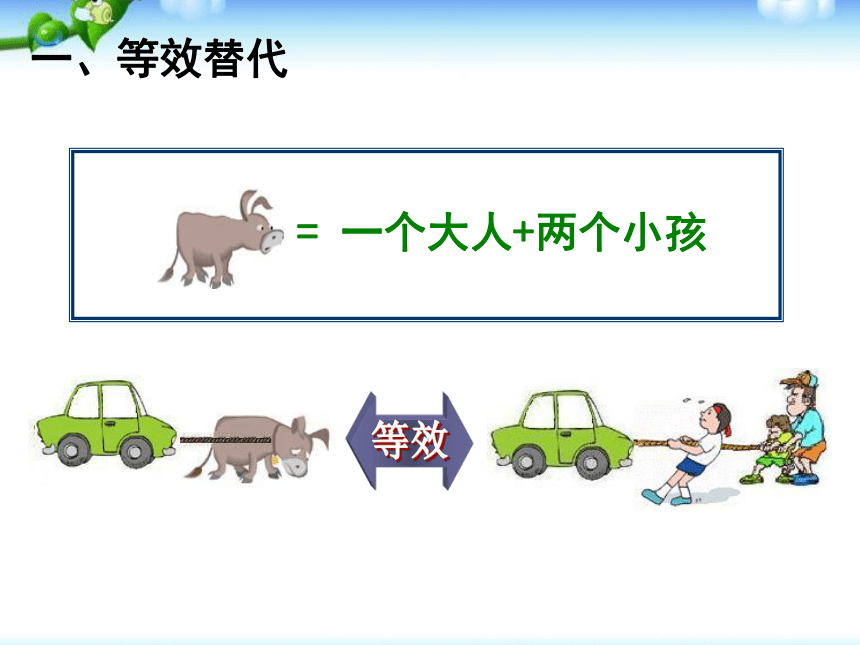 一、等效替代

= 一个大人+两个小孩

等效